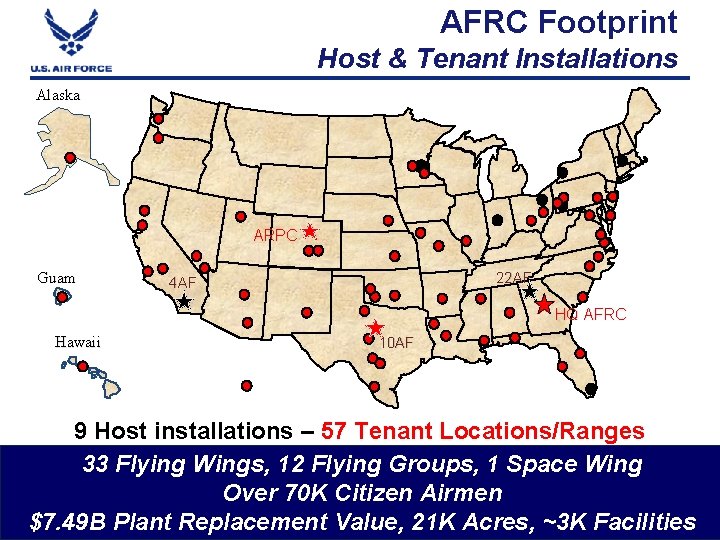 U.S. AIR FORCE

AFRC Footprint
Host & Tenant Installations

Alaska

Guam

Hawaii

ARPC

4AF

22AF

HQ AFRC

10AF

9 Host installations – 57 Tenant Locations/Ranges

33 Flying Wings, 12 Flying Groups, 1 Space Wing
Over 70K Citizen Airmen
$7.49B Plant Replacement Value, 21K Acres, ~3K Facilities